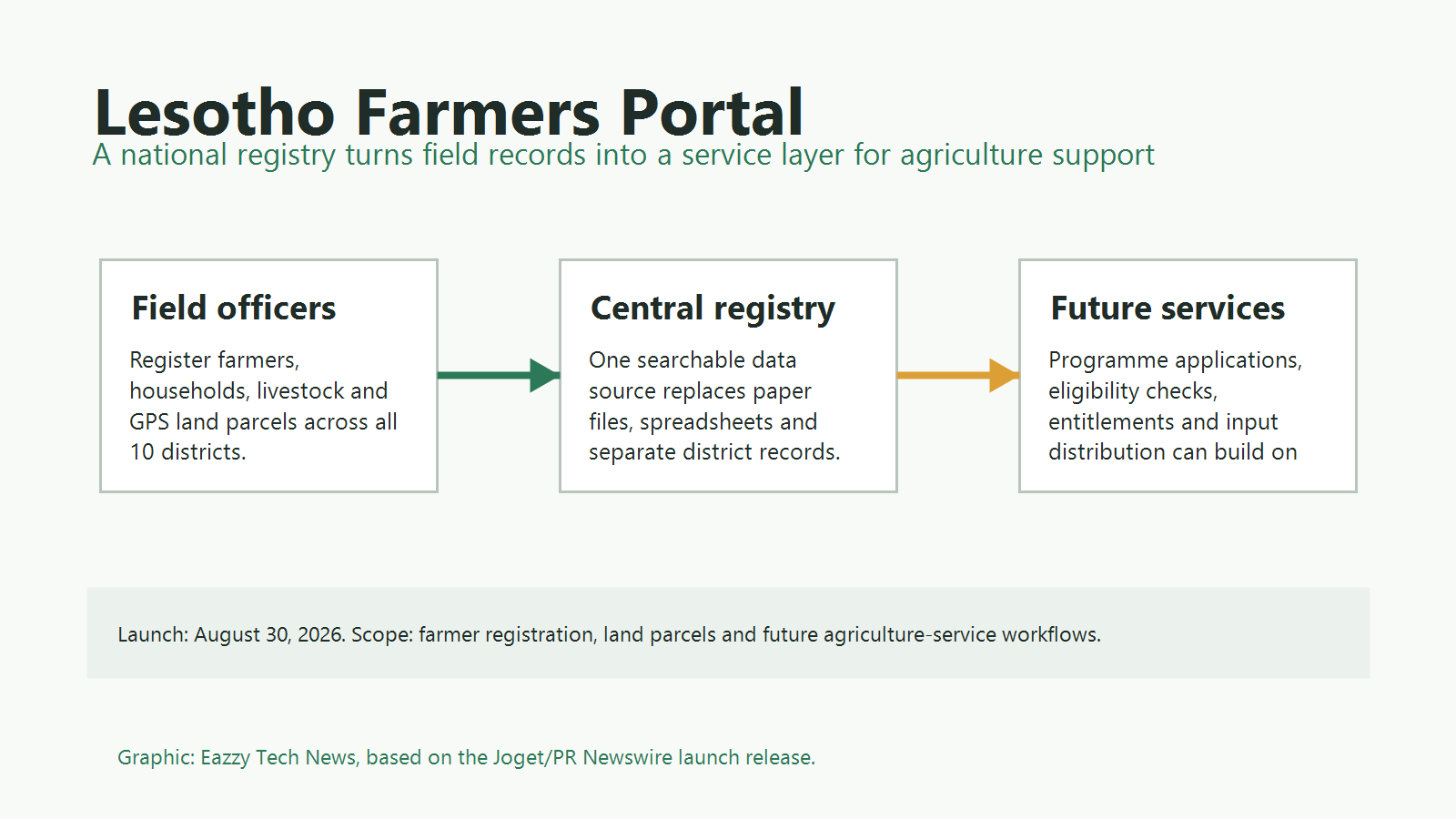 Lesotho Farmers Portal
A national registry turns field records into a service layer for agriculture support

Field officers
Register farmers, households, livestock and GPS land parcels across all 10 districts.

Central registry
One searchable data source replaces paper files, spreadsheets and separate district records.

Future services
Programme applications, eligibility checks, entitlements and input distribution can build on

Launch: August 30, 2026. Scope: farmer registration, land parcels and future agriculture-service workflows.

Graphic: Eazzy Tech News, based on the Joget/PR Newswire launch release.